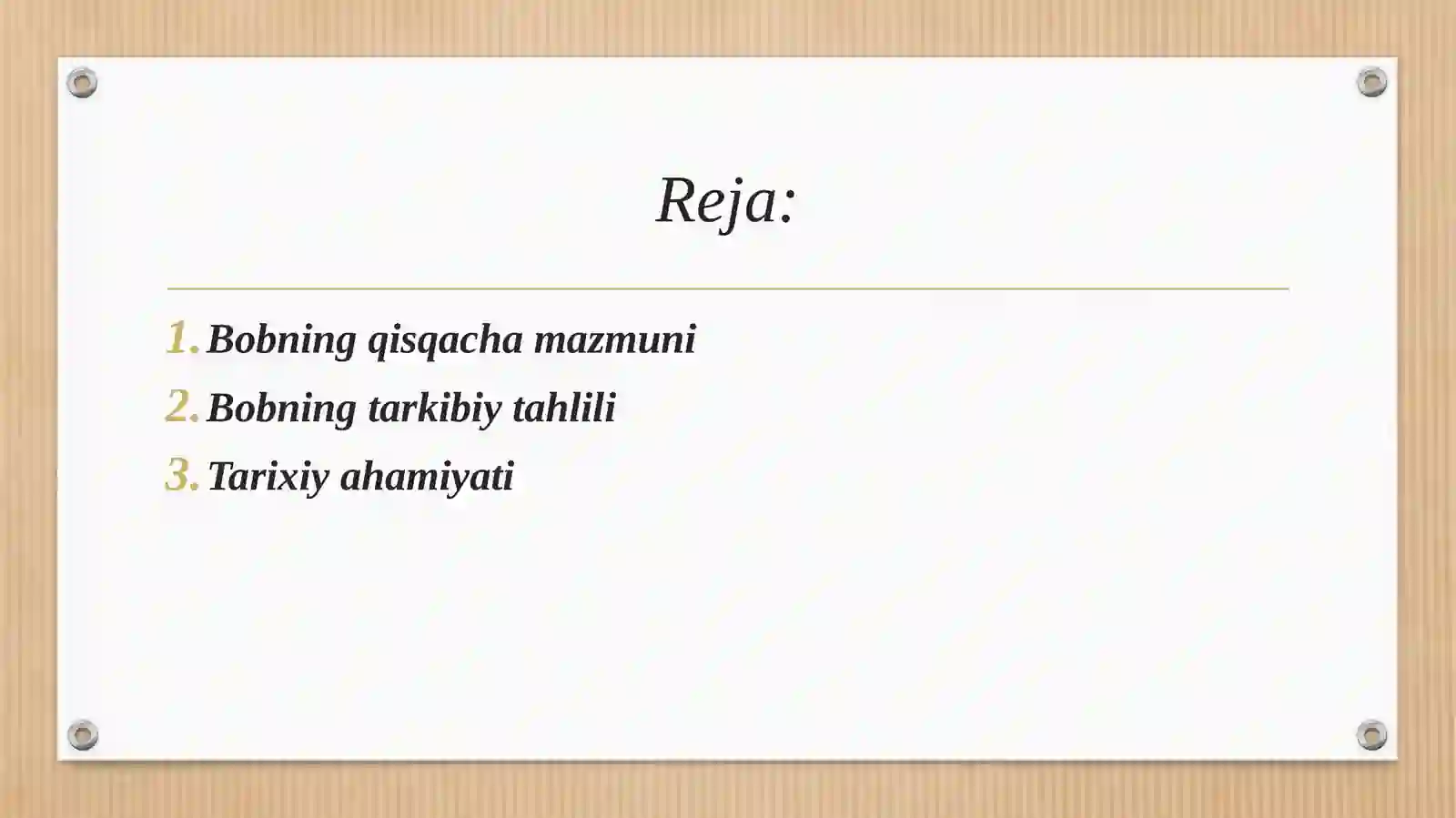 Reja:

1. Bobning qisqacha mazmuni
2. Bobning tarkibiy tahlili
3. Tarixiy ahamiyati